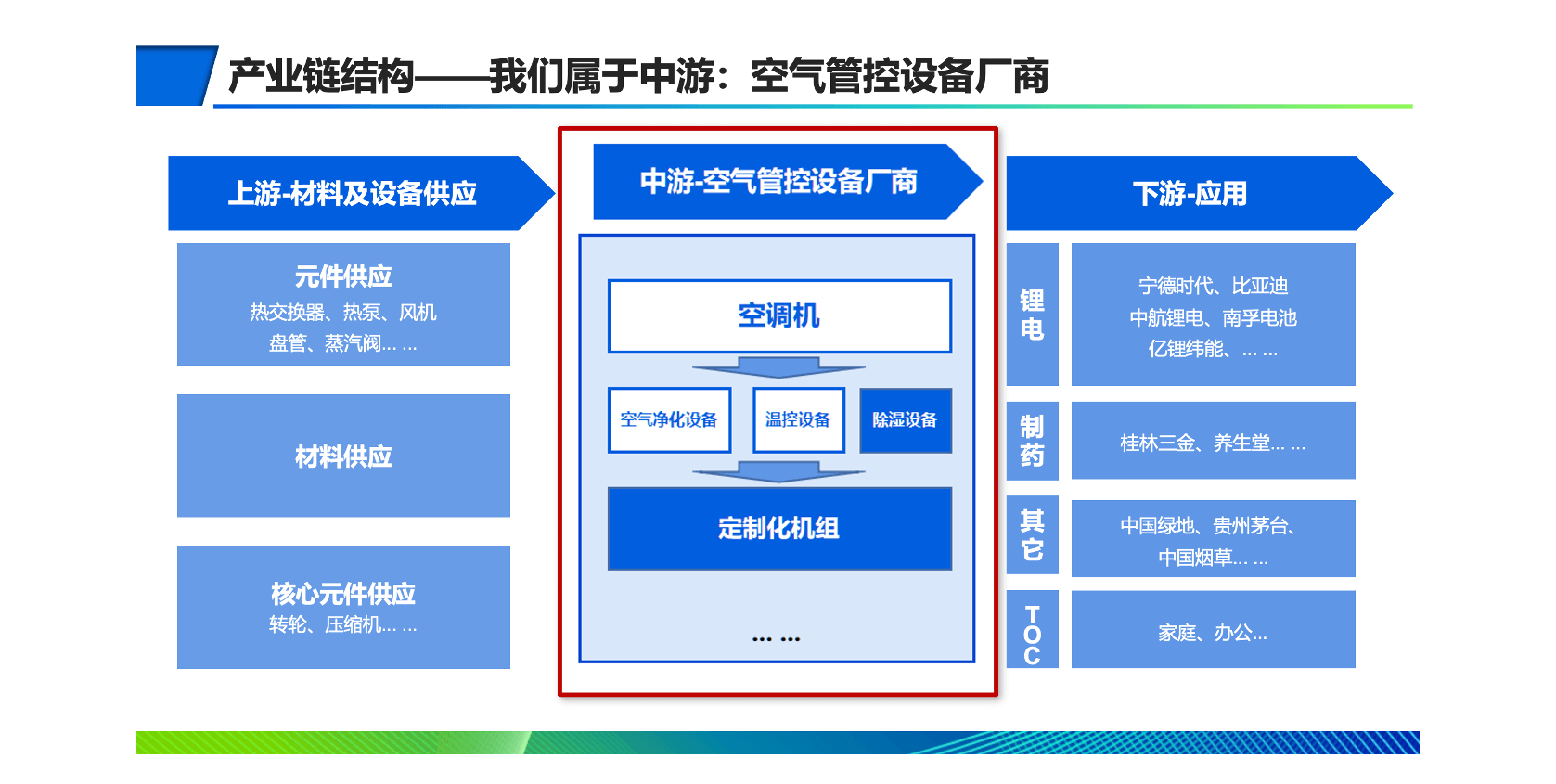 产业链结构——我们属于中游：空气管控设备厂商

上游-材料及设备供应

元件供应
热交换器、热泵、风机
盘管、蒸汽阀... ...

材料供应

核心元件供应
转轮、压缩机... ...

中游-空气管控设备厂商

空调机

空气净化设备

温控设备

除湿设备

定制化机组

... ...

下游-应用

锂电

宁德时代、比亚迪
中航锂电、南孚电池
亿锂纬能、... ...

制药

桂林三金、养生堂... ...

其它

中国绿地、贵州茅台、
中国烟草... ...

TOC

家庭、办公...